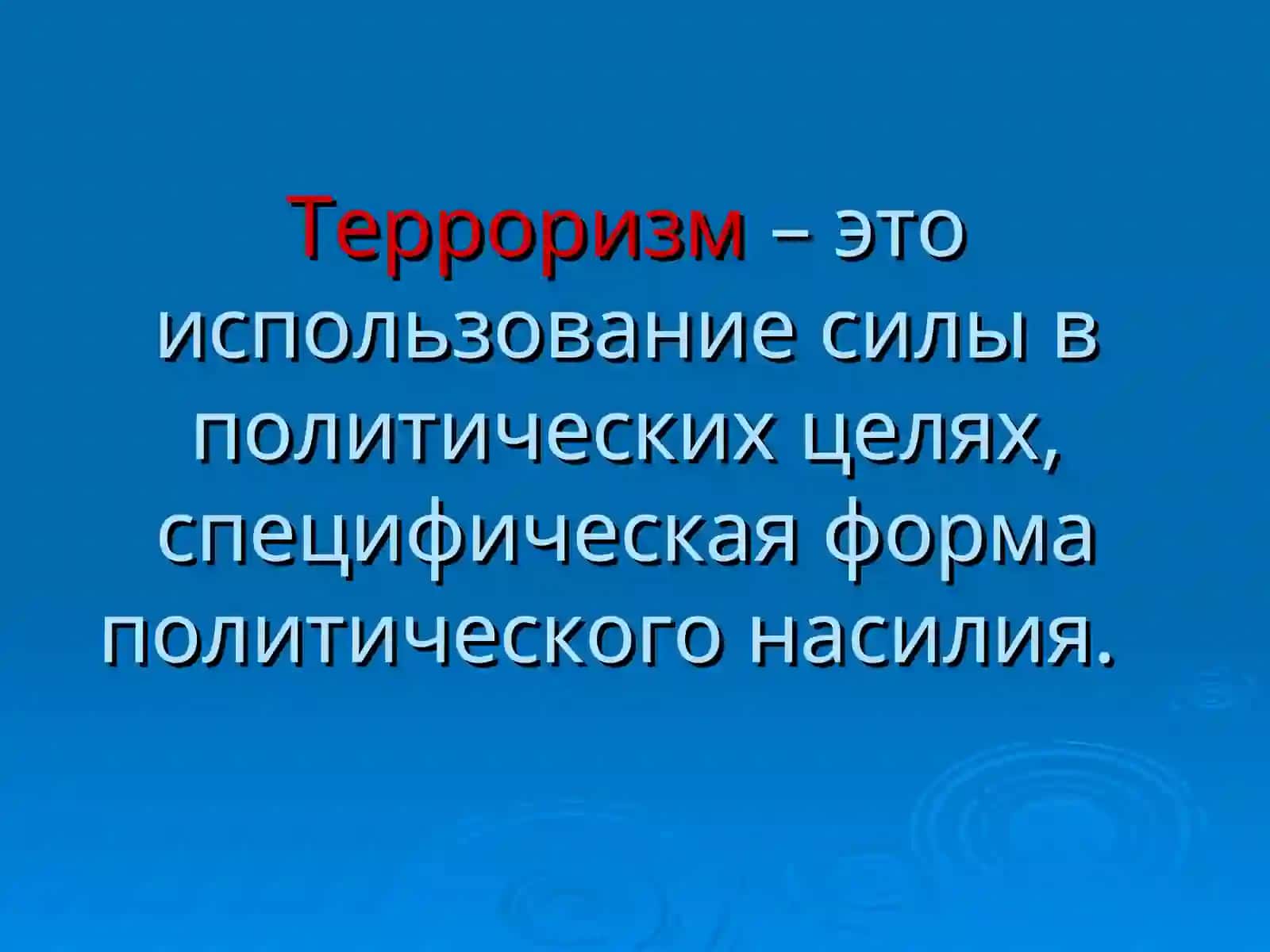 Терроризм – это использование силы в политических целях, специфическая форма политического насилия.